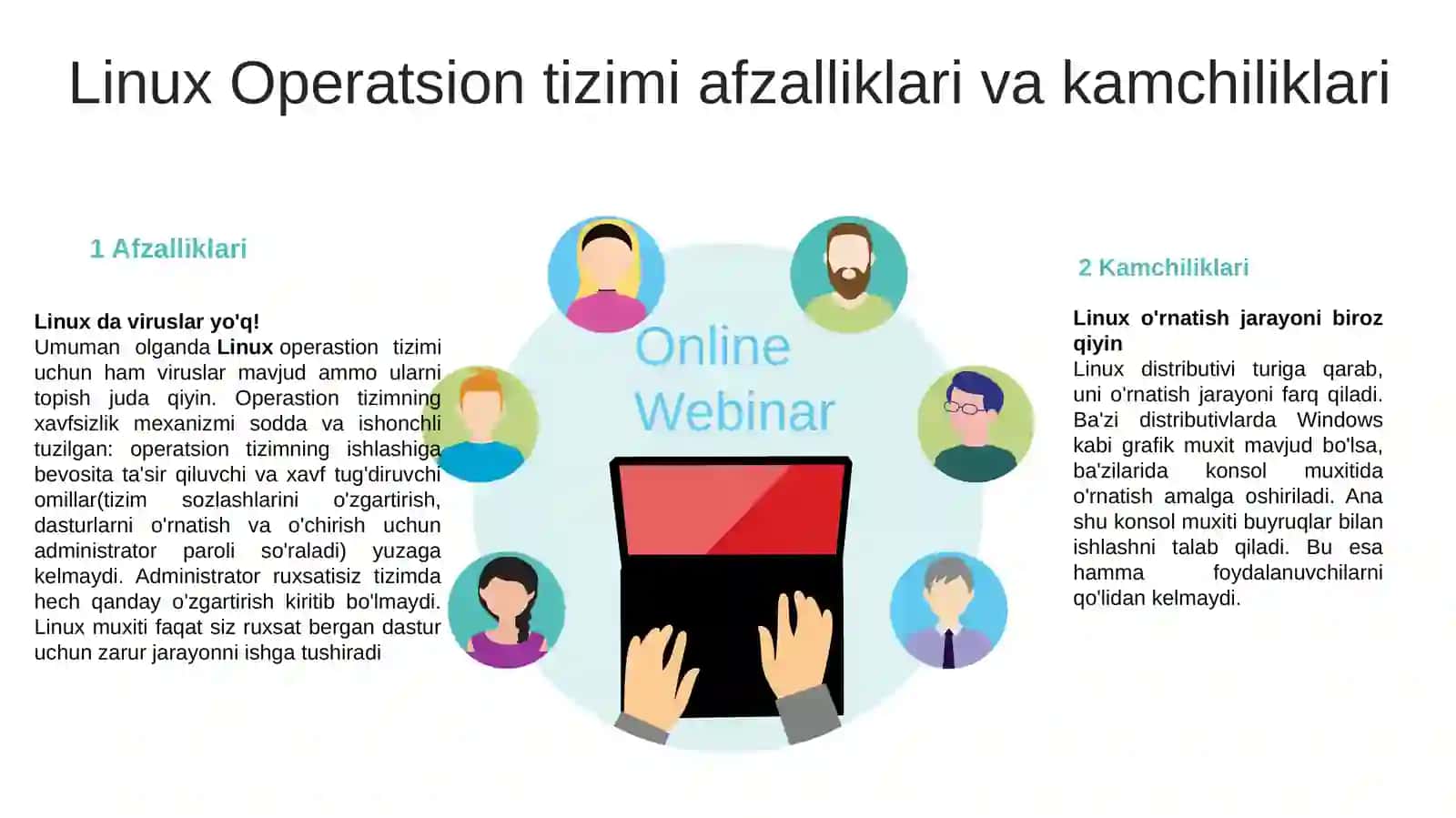 Linux Operatsion tizimi afzalliklari va kamchiliklari

1 Afzalliklari

Linux da viruslar yo'q!
Umuman olganda Linux operastion tizimi uchun ham viruslar mavjud ammo ularni topish juda qiyin. Operastion tizimning xavfsizlik mexanizmi sodda va ishonchli tuzilgan: operatsion tizimning ishlashiga bevosita ta'sir qiluvchi va xavf tug'diruvchi omillar(tizim sozlashlarini o'zgartirish, dasturlarni o'rnatish va o'chirish uchun administrator paroli so'raladi) yuzaga kelmaydi. Administrator ruxsatisiz tizimda hech qanday o'zgartirish kiritib bo'lmaydi. Linux muxiti faqat siz ruxsat bergan dastur uchun zarur jarayonni ishga tushiradi

Online Webinar

2 Kamchiliklari

Linux o'rnatish jarayoni biroz qiyin
Linux distributivi turiga qarab, uni o'rnatish jarayoni farq qiladi. Ba'zi distributivlarda Windows kabi grafik muxit mavjud bo'lsa, ba'zilarida konsol muxitida o'rnatish amalga oshiriladi. Ana shu konsol muxiti buyruqlar bilan ishlashni talab qiladi. Bu esa hamma foydalanuvchilarni qo'lidan kelmaydi.